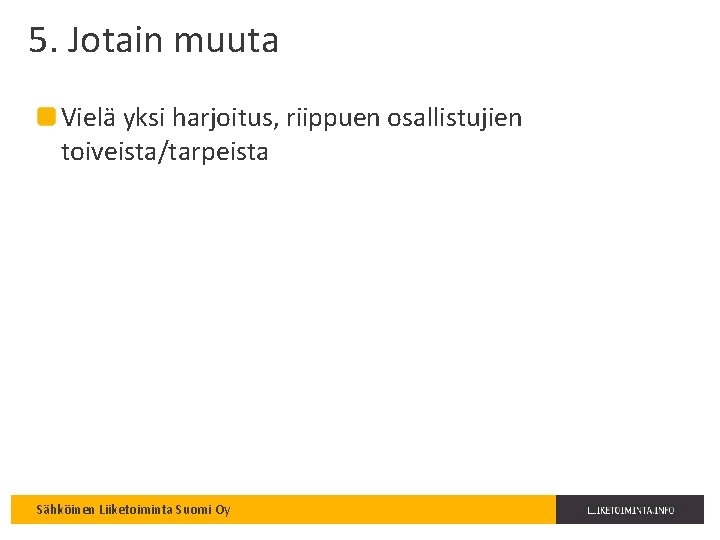 5. Jotain muuta

Vielä yksi harjoitus, riippuen osallistujien toiveista/tarpeista

Sähköinen Liiketoiminta Suomi Oy

LIIKETOIMINTA.INFO